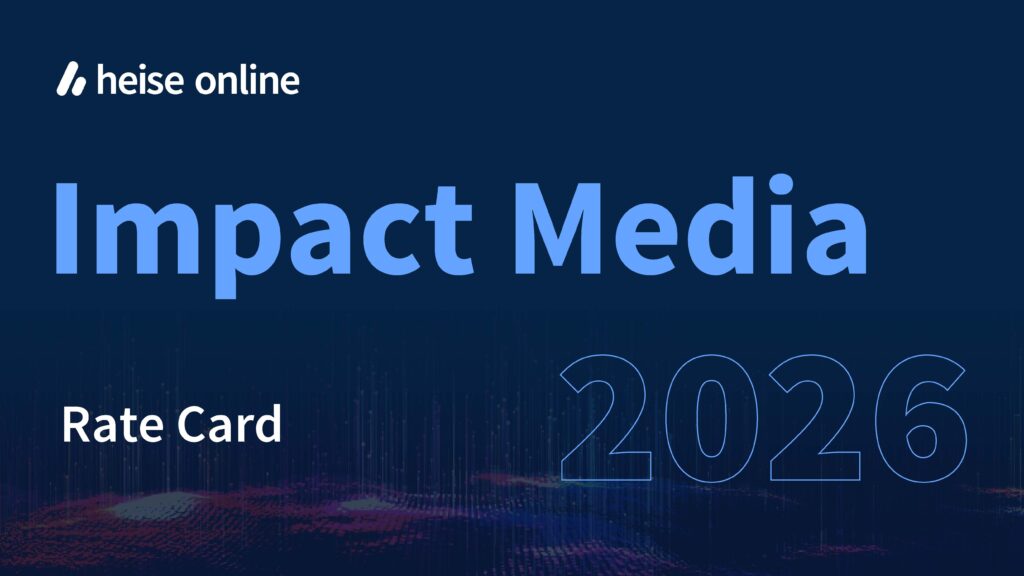 heise online

Impact Media

Rate Card

2026